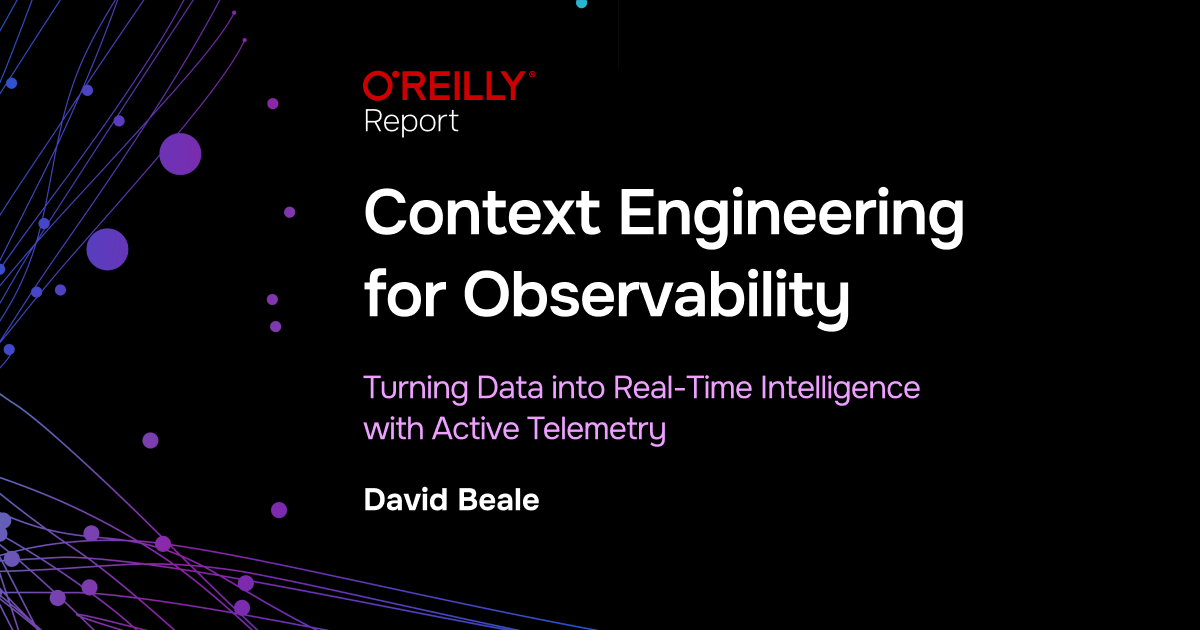 O'REILLY®
Report

Context Engineering for Observability

Turning Data into Real-Time Intelligence with Active Telemetry

David Beale